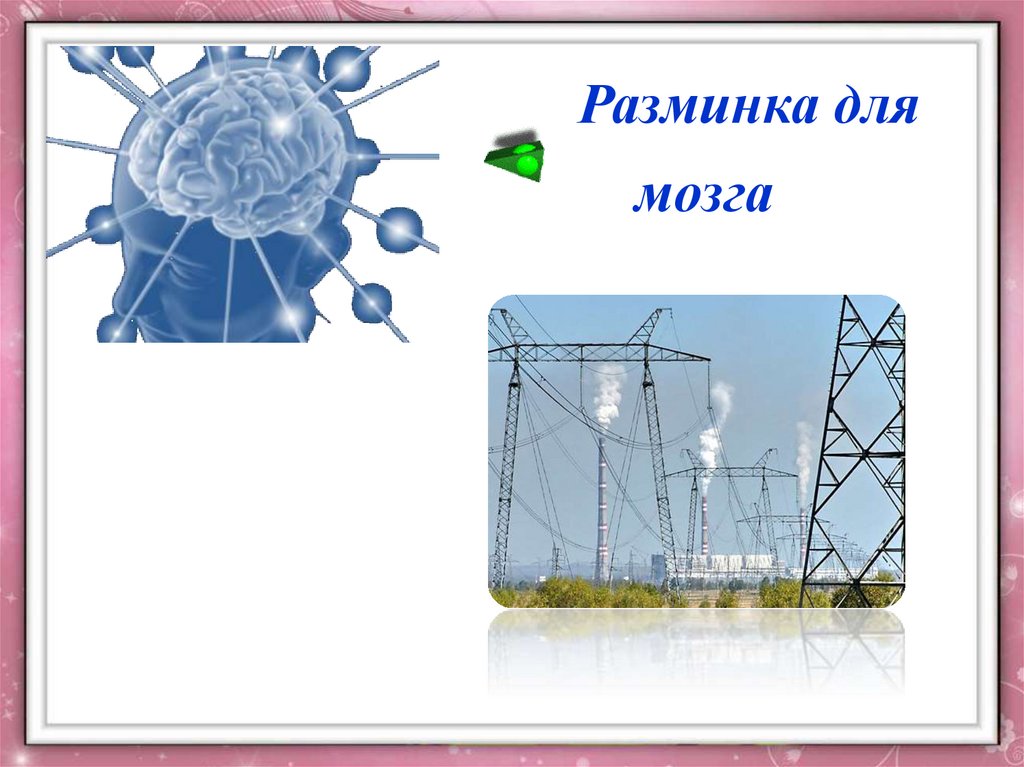 Разминка для мозга